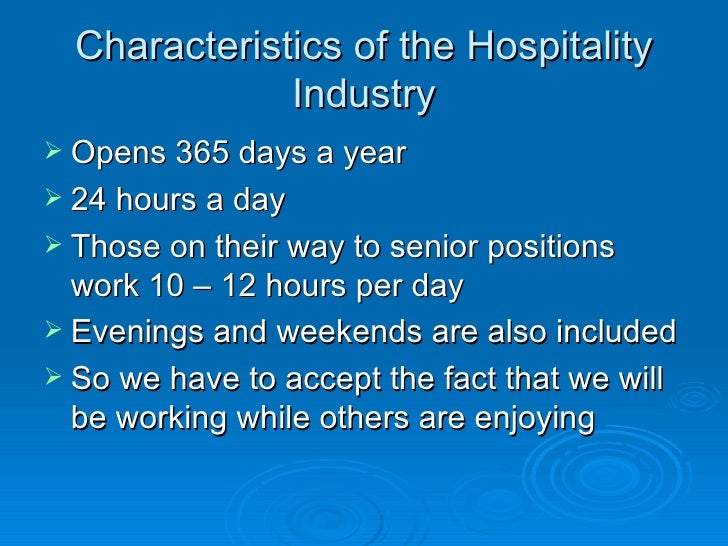 Characteristics of the Hospitality Industry

➢ Opens 365 days a year
➢ 24 hours a day
➢ Those on their way to senior positions work 10 – 12 hours per day
➢ Evenings and weekends are also included
➢ So we have to accept the fact that we will be working while others are enjoying